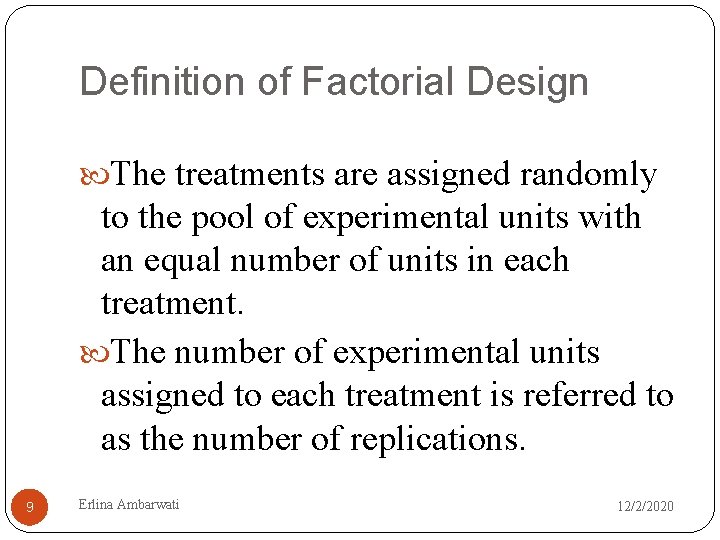 Definition of Factorial Design

The treatments are assigned randomly to the pool of experimental units with an equal number of units in each treatment.

The number of experimental units assigned to each treatment is referred to as the number of replications.

9

Erlina Ambarwati

12/2/2020